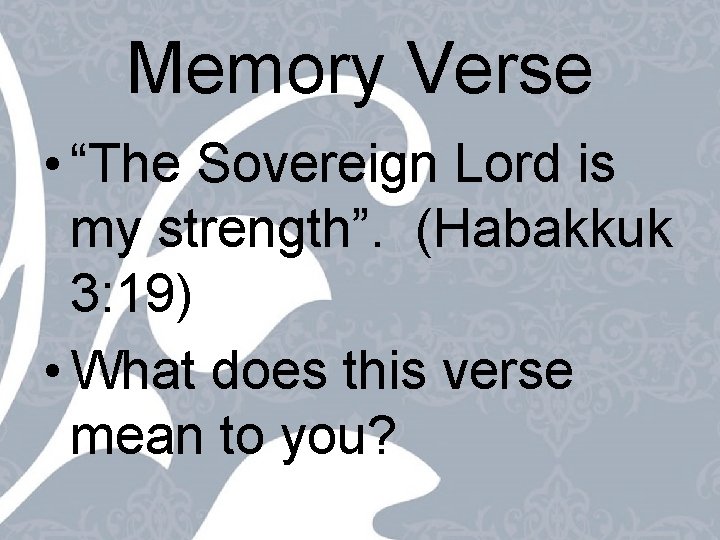 Memory Verse

• “The Sovereign Lord is my strength”. (Habakkuk 3:19)

• What does this verse mean to you?